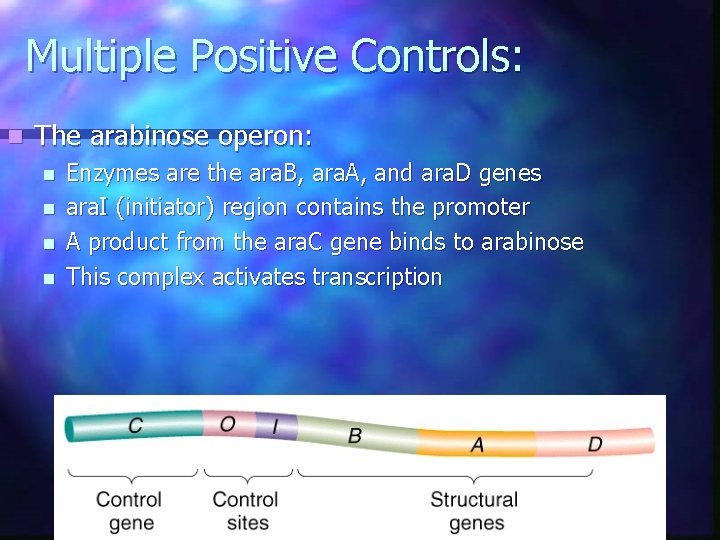 Multiple Positive Controls:

The arabinose operon:

Enzymes are the araB, araA, and araD genes

araI (initiator) region contains the promoter

A product from the araC gene binds to arabinose

This complex activates transcription

C O I B A D

Control gene

Control sites

Structural genes